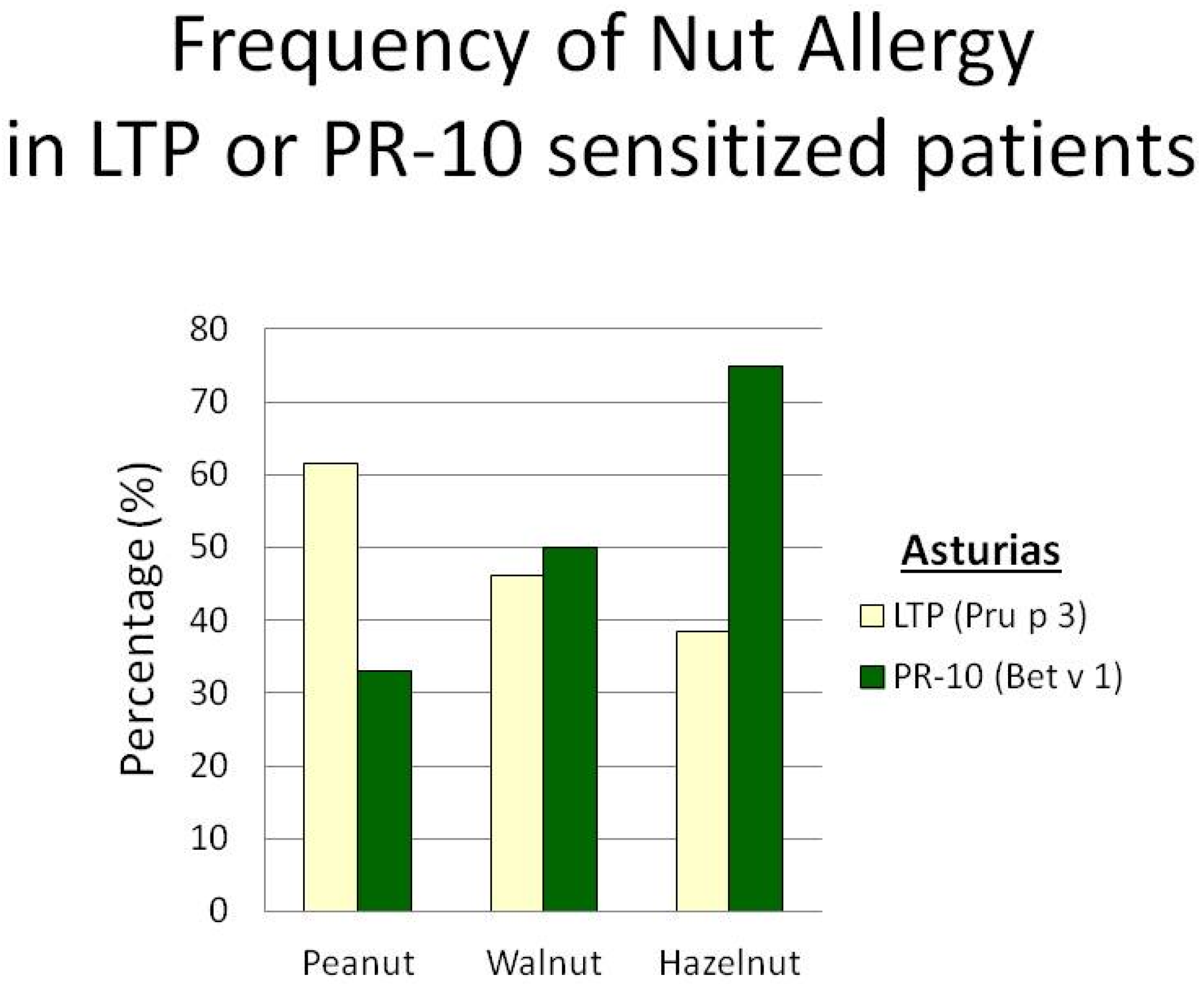 Frequency of Nut Allergy in LTP or PR-10 sensitized patients

Percentage (%)

80
70
60
50
40
30
20
10
0

Peanut
Walnut
Hazelnut

Asturias
LTP (Pru p 3)
PR-10 (Bet v 1)